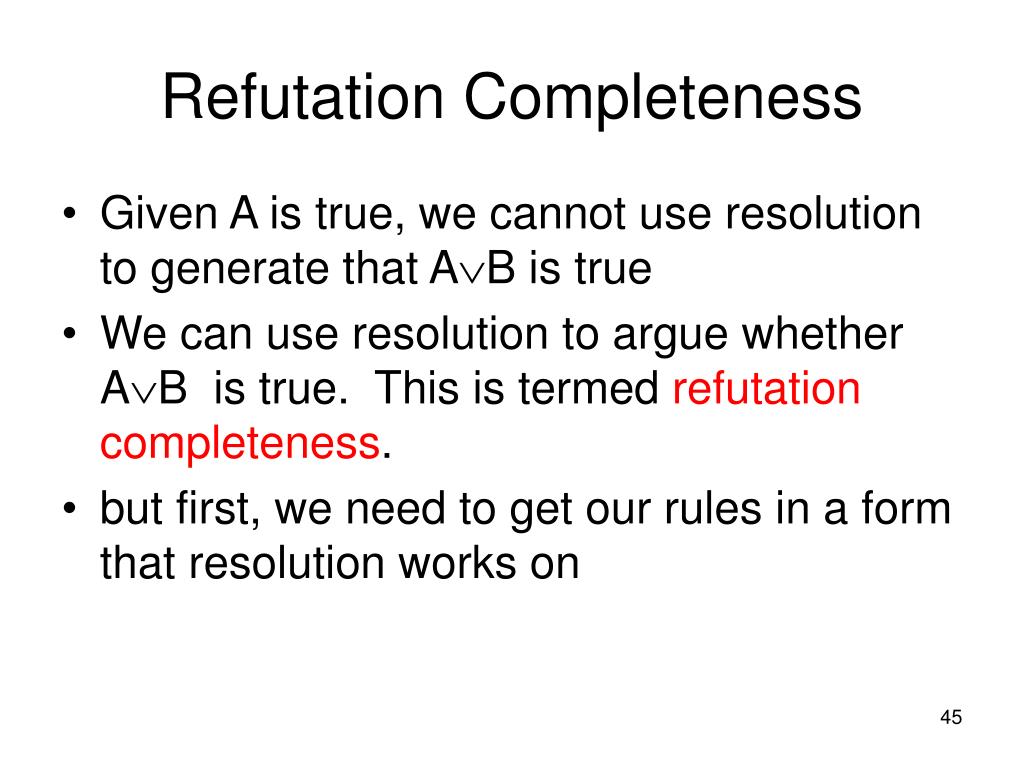 Refutation Completeness

• Given A is true, we cannot use resolution to generate that $A \vee B$ is true
• We can use resolution to argue whether $A \vee B$ is true. This is termed refutation completeness.
• but first, we need to get our rules in a form that resolution works on

45